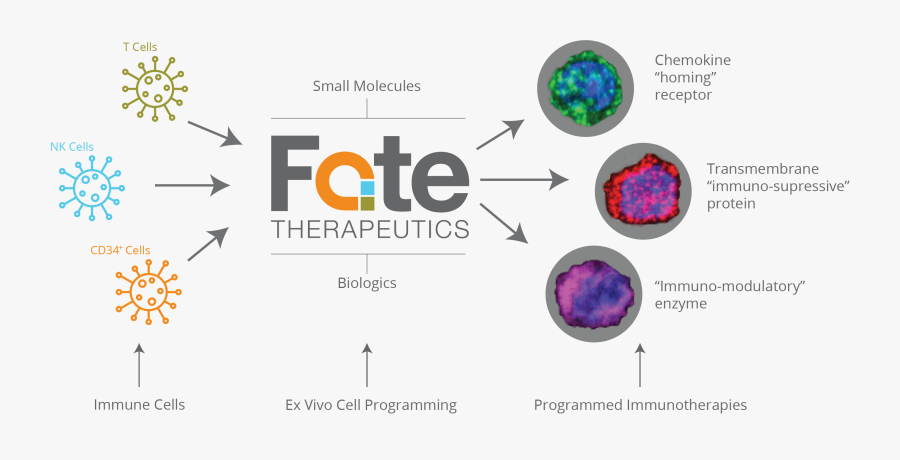 T Cells

NK Cells

CD34$^+$ Cells

Small Molecules

Fate

THERAPEUTICS

Biologics

Chemokine "homing" receptor

Transmembrane "immuno-supressive" protein

"Immuno-modulatory" enzyme

Immune Cells

Ex Vivo Cell Programming

Programmed Immunotherapies